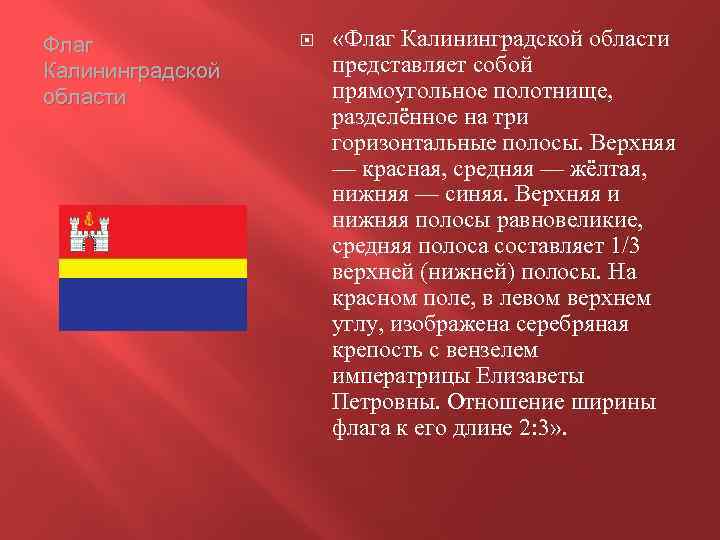 Флаг Калининградской области

«Флаг Калининградской области представляет собой прямоугольное полотнище, разделённое на три горизонтальные полосы. Верхняя — красная, средняя — жёлтая, нижняя — синяя. Верхняя и нижняя полосы равновеликие, средняя полоса составляет 1/3 верхней (нижней) полосы. На красном поле, в левом верхнем углу, изображена серебряная крепость с вензелем императрицы Елизаветы Петровны. Отношение ширины флага к его длине 2:3».